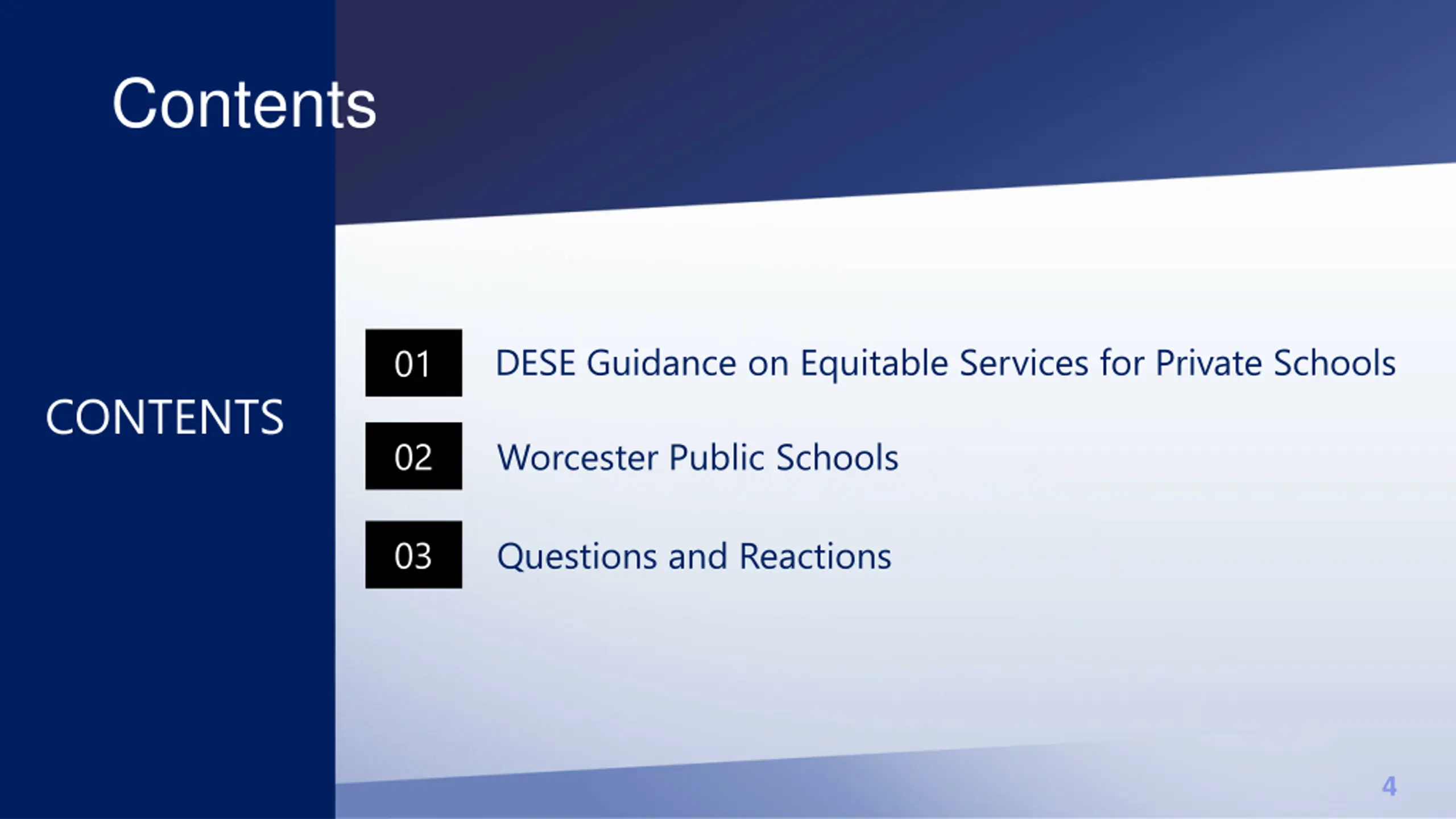 Contents

CONTENTS

01 DESE Guidance on Equitable Services for Private Schools

02 Worcester Public Schools

03 Questions and Reactions

4